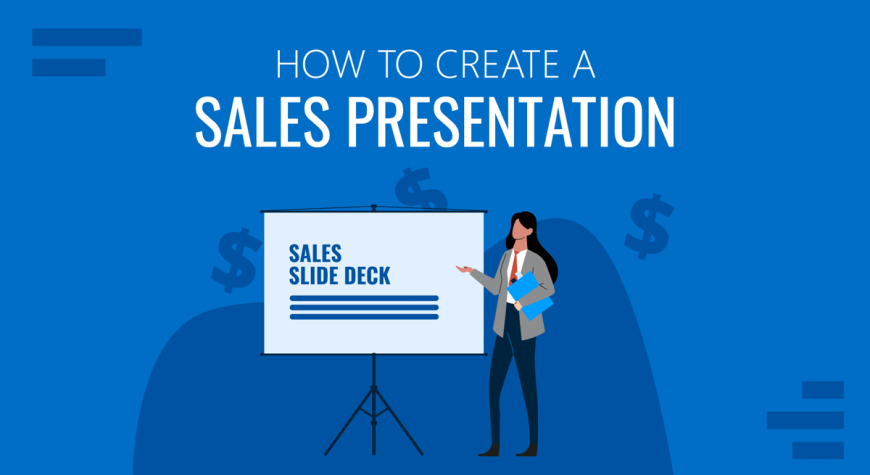 HOW TO CREATE A
SALES PRESENTATION

$ $ $

SALES
SLIDE DECK